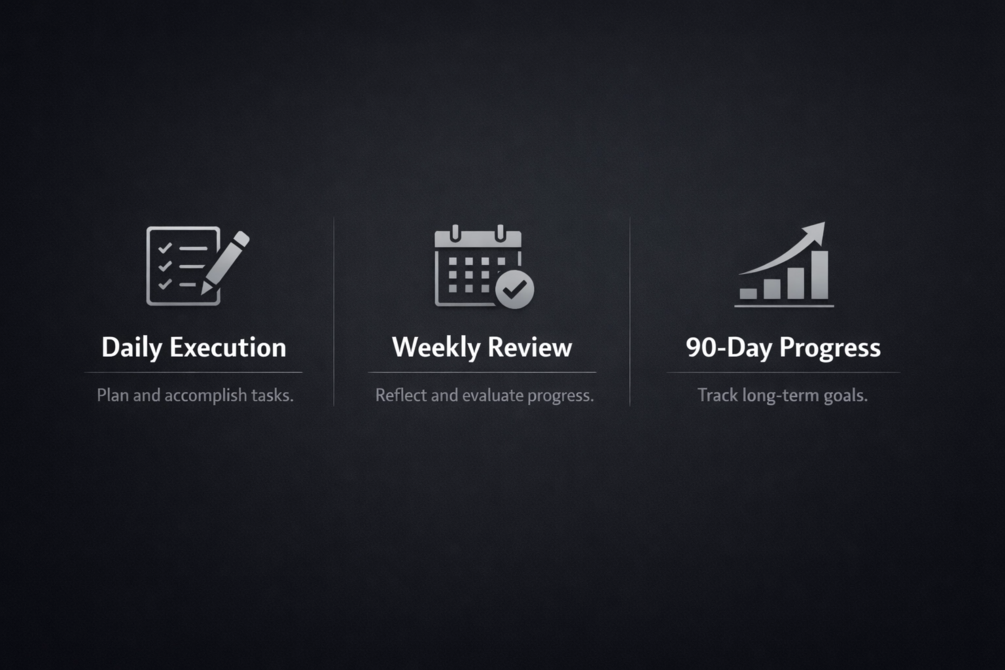 Daily Execution

Plan and accomplish tasks.

Weekly Review

Reflect and evaluate progress.

90-Day Progress

Track long-term goals.